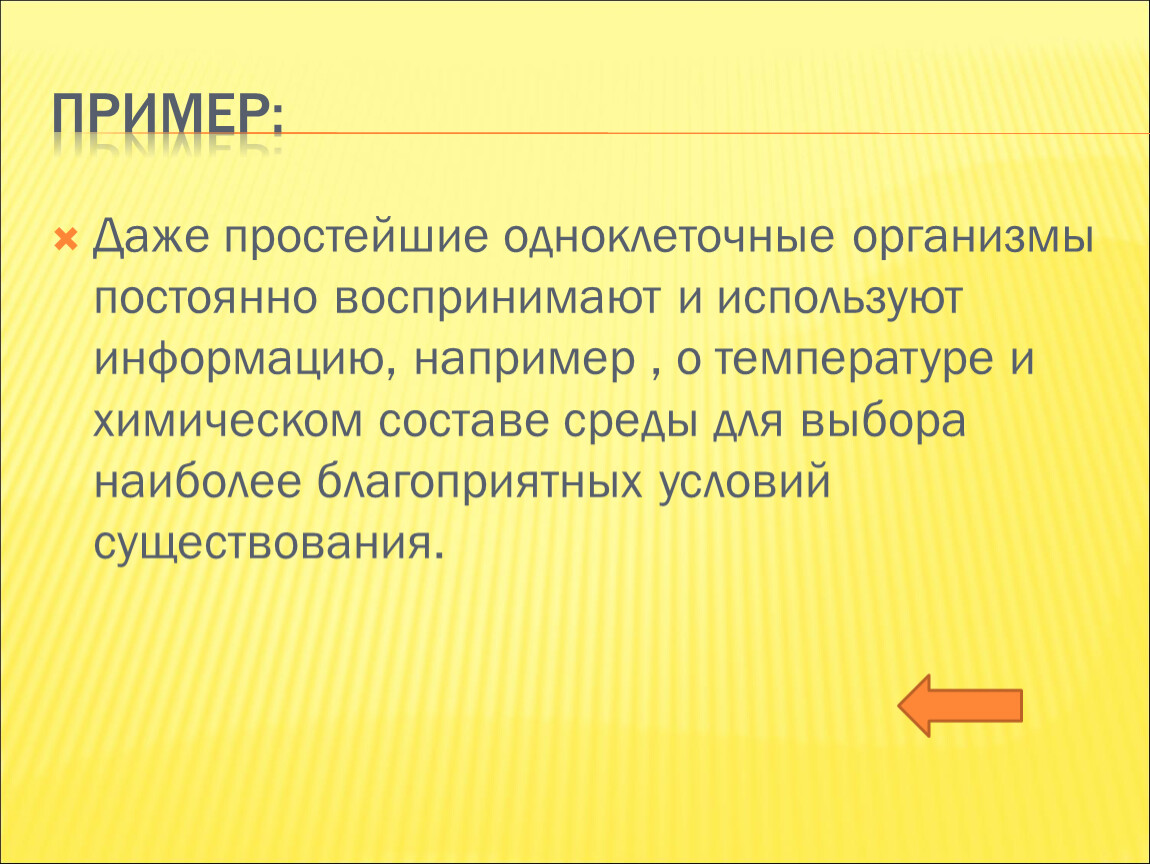 ПРИМЕР:

Даже простейшие одноклеточные организмы постоянно воспринимают и используют информацию, например , о температуре и химическом составе среды для выбора наиболее благоприятных условий существования.